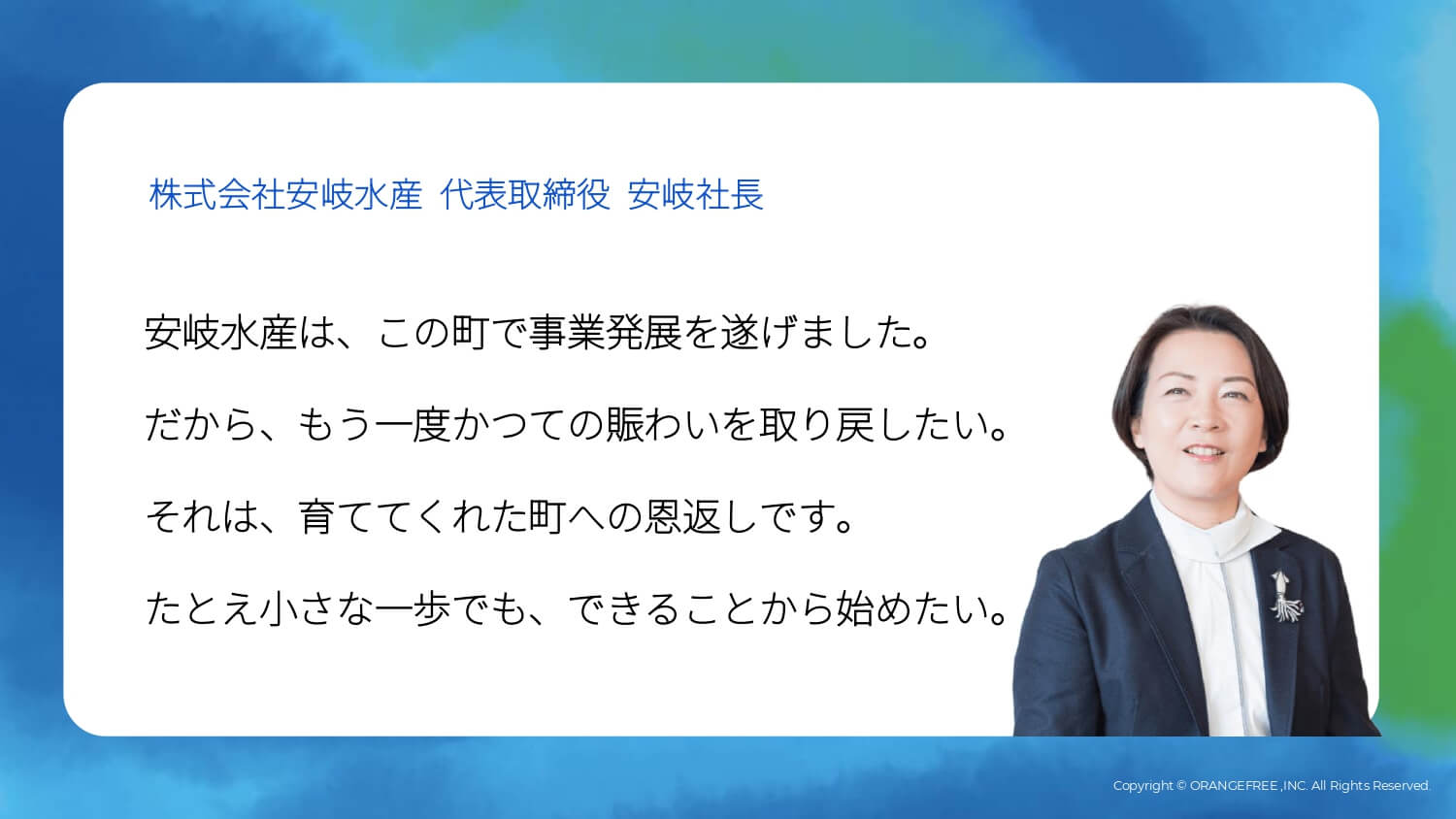 株式会社安岐水産 代表取締役 安岐社長

安岐水産は、この町で事業発展を遂げました。

だから、もう一度かつての賑わいを取り戻したい。

それは、育ててくれた町への恩返しです。

たとえ小さな一歩でも、できることから始めたい。

Copyright © ORANGEFREE ,INC. All Rights Reserved.